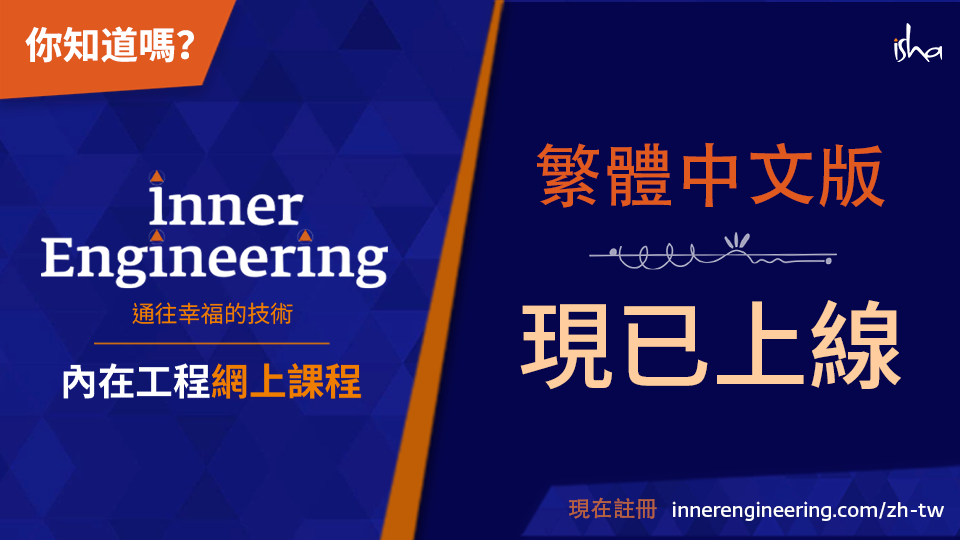 你知道嗎?

Inner
Engineering

通往幸福的技術

內在工程網上課程

isha

繁體中文版

現已上線

現在註冊 innerengineering.com/zh-tw